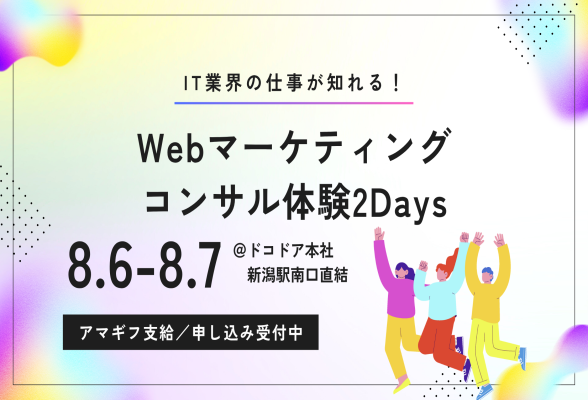 IT業界の仕事が知れる！

Webマーケティング
コンサル体験2Days

8.6-8.7 @ドコドア本社
新潟駅南口直結

アマギフ支給／申し込み受付中